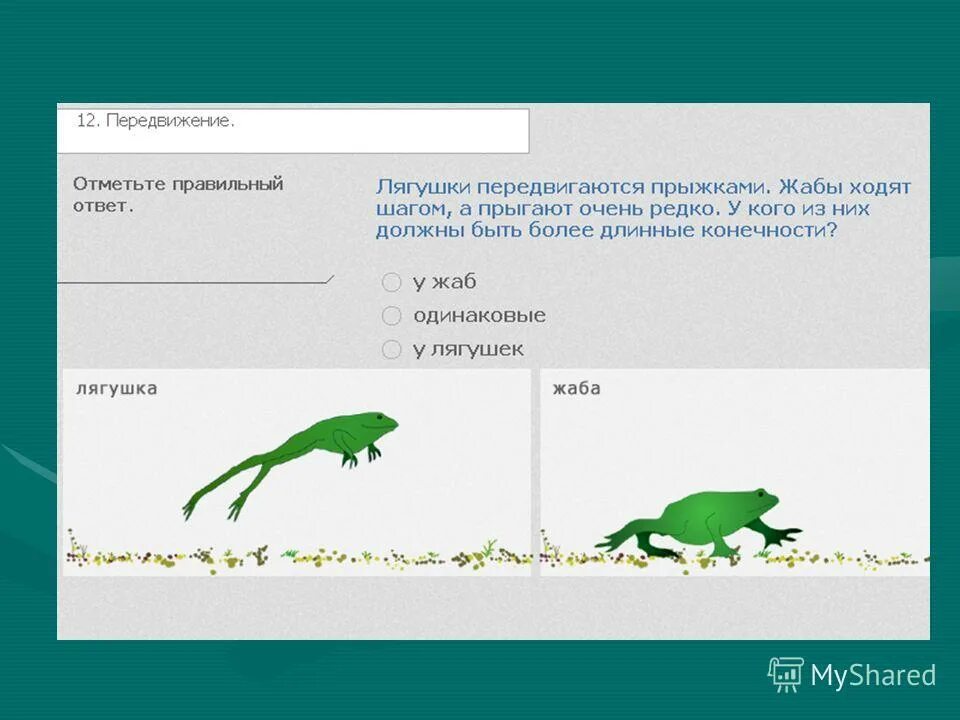 12. Передвижение.

Отметьте правильный ответ.

Лягушки передвигаются прыжками. Жабы ходят шагом, а прыгают очень редко. У кого из них должны быть более длинные конечности?

у жаб

одинаковые

у лягушек

лягушка

жаба

MyShared